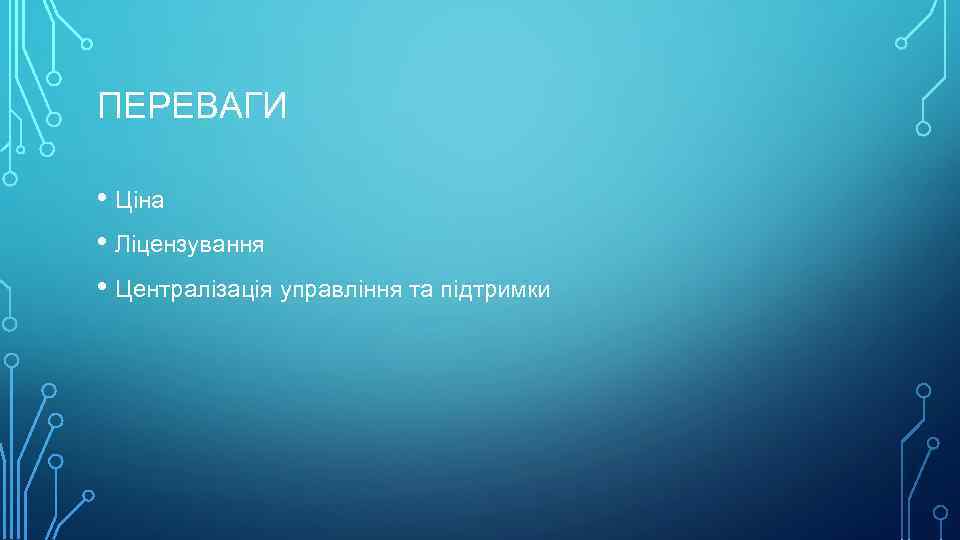 ПЕРЕВАГИ

• Ціна
• Ліцензування
• Централізація управління та підтримки